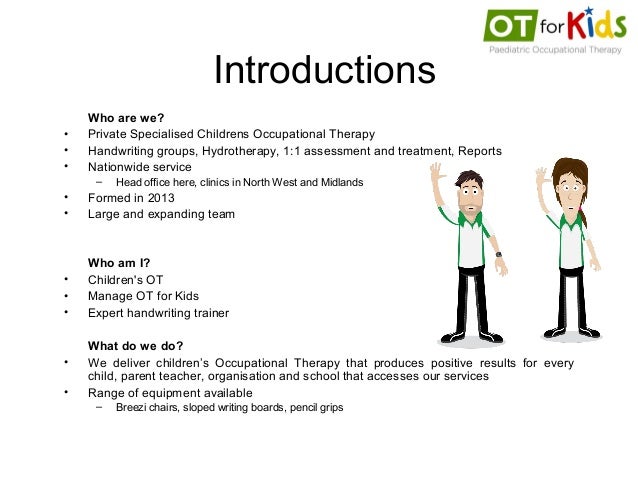 OT for Kids
Paediatric Occupational Therapy

Introductions

Who are we?
• Private Specialised Childrens Occupational Therapy
• Handwriting groups, Hydrotherapy, 1:1 assessment and treatment, Reports
• Nationwide service
– Head office here, clinics in North West and Midlands
• Formed in 2013
• Large and expanding team

Who am I?
• Children's OT
• Manage OT for Kids
• Expert handwriting trainer

What do we do?
• We deliver children's Occupational Therapy that produces positive results for every child, parent teacher, organisation and school that accesses our services
• Range of equipment available
– Breezi chairs, sloped writing boards, pencil grips